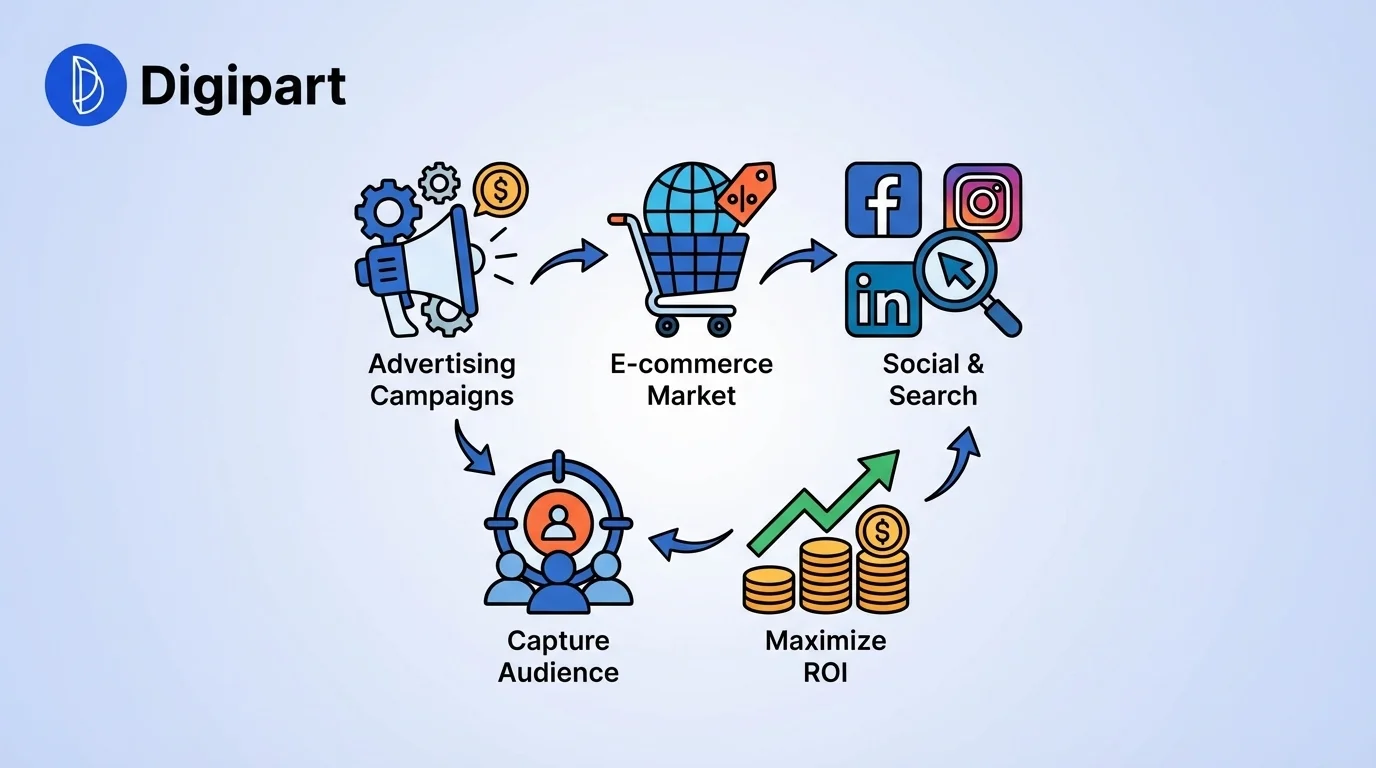 Digipart

Advertising Campaigns

E-commerce Market

Social & Search

Capture Audience

Maximize ROI